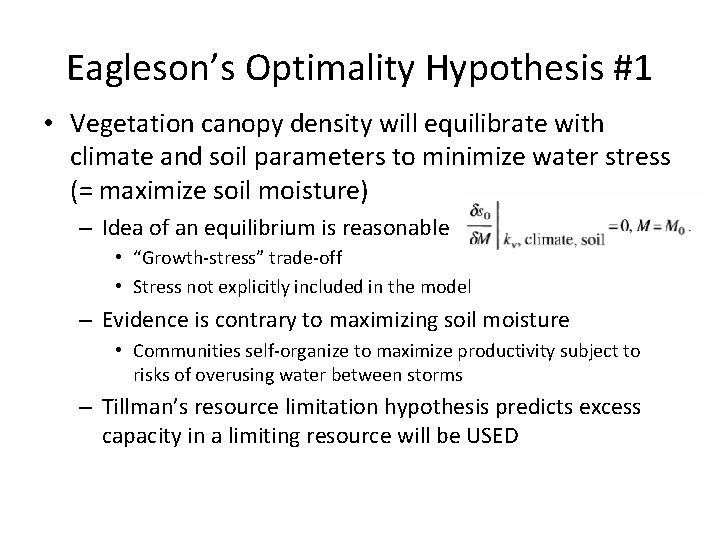 Eagleson's Optimality Hypothesis #1

• Vegetation canopy density will equilibrate with climate and soil parameters to minimize water stress (= maximize soil moisture)

– Idea of an equilibrium is reasonable $\left.\frac{\delta s_0}{\delta M}\right|_{k_v,\text{ climate, soil}} = 0, M = M_0.$

• "Growth-stress" trade-off

• Stress not explicitly included in the model

– Evidence is contrary to maximizing soil moisture

• Communities self-organize to maximize productivity subject to risks of overusing water between storms

– Tillman's resource limitation hypothesis predicts excess capacity in a limiting resource will be USED